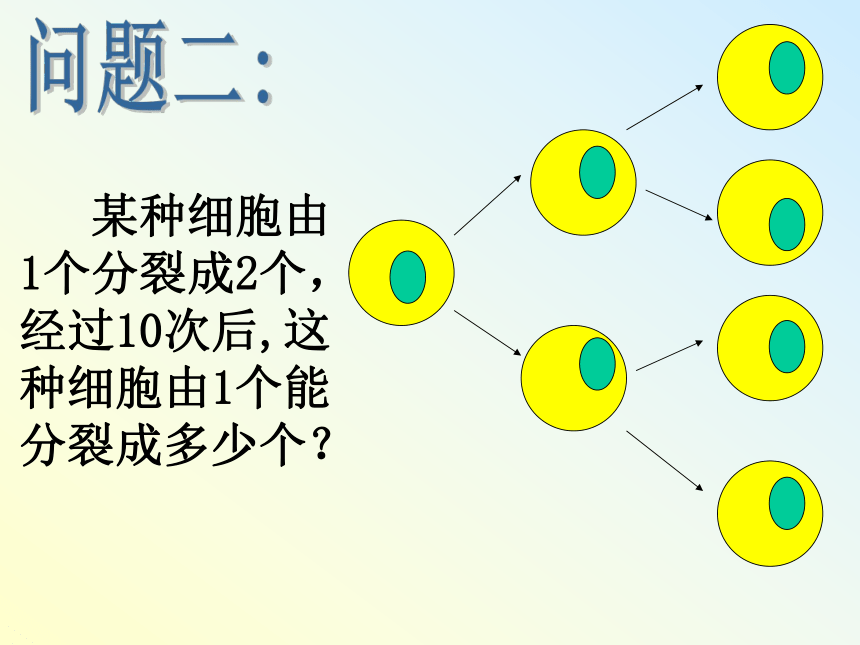 问题二:

某种细胞由1个分裂成2个，经过10次后,这种细胞由1个能分裂成多少个？